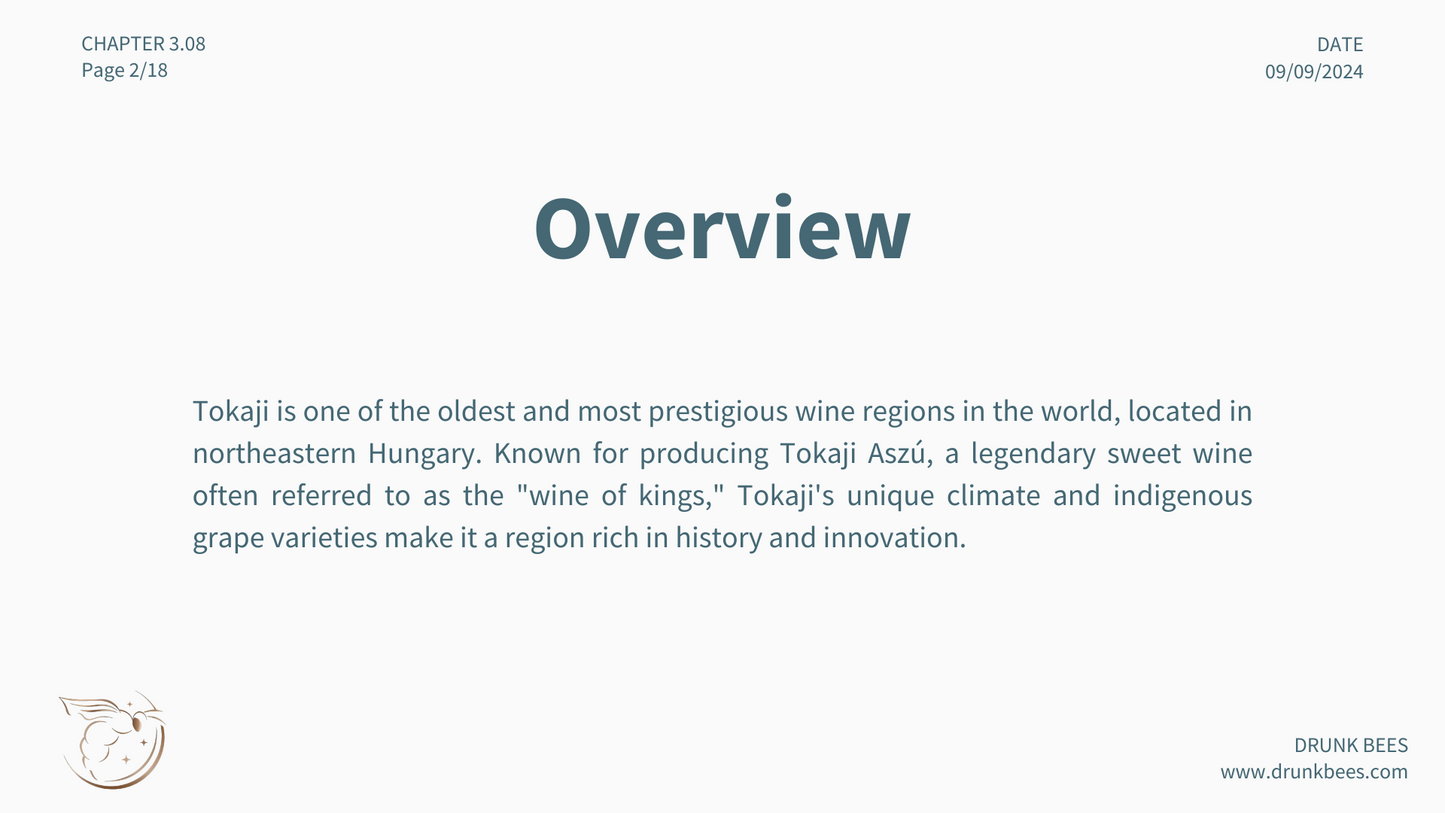 CHAPTER 3.08
Page 2/18

DATE
09/09/2024

Overview

Tokaji is one of the oldest and most prestigious wine regions in the world, located in northeastern Hungary. Known for producing Tokaji Aszú, a legendary sweet wine often referred to as the "wine of kings," Tokaji's unique climate and indigenous grape varieties make it a region rich in history and innovation.

DRUNK BEES
www.drunkbees.com